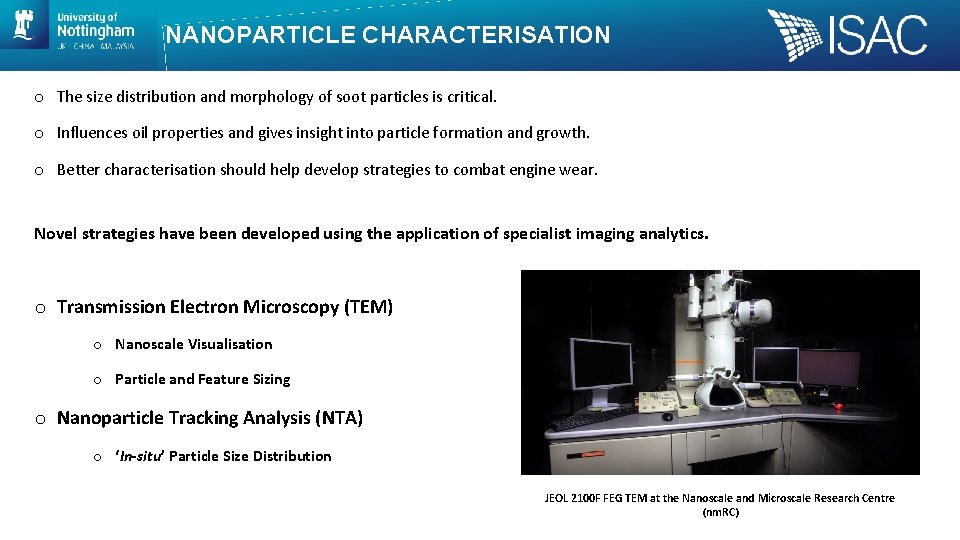 University of
Nottingham
UK | CHINA | MALAYSIA

NANOPARTICLE CHARACTERISATION

ISAC

o The size distribution and morphology of soot particles is critical.

o Influences oil properties and gives insight into particle formation and growth.

o Better characterisation should help develop strategies to combat engine wear.

Novel strategies have been developed using the application of specialist imaging analytics.

o Transmission Electron Microscopy (TEM)

o Nanoscale Visualisation

o Particle and Feature Sizing

o Nanoparticle Tracking Analysis (NTA)

o '*In-situ*' Particle Size Distribution

JEOL 2100F FEG TEM at the Nanoscale and Microscale Research Centre (nmRC)